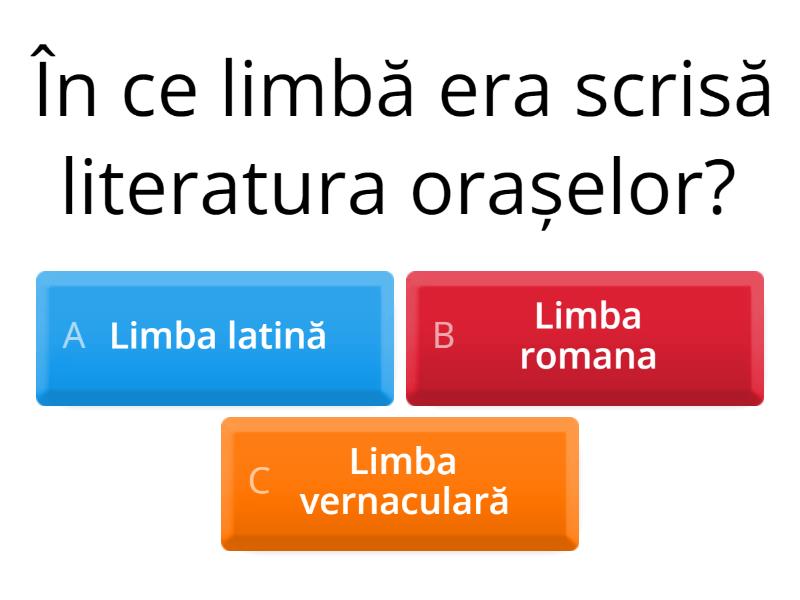 În ce limbă era scrisă literatura orașelor?

A Limba latină

B Limba romana

C Limba vernaculară